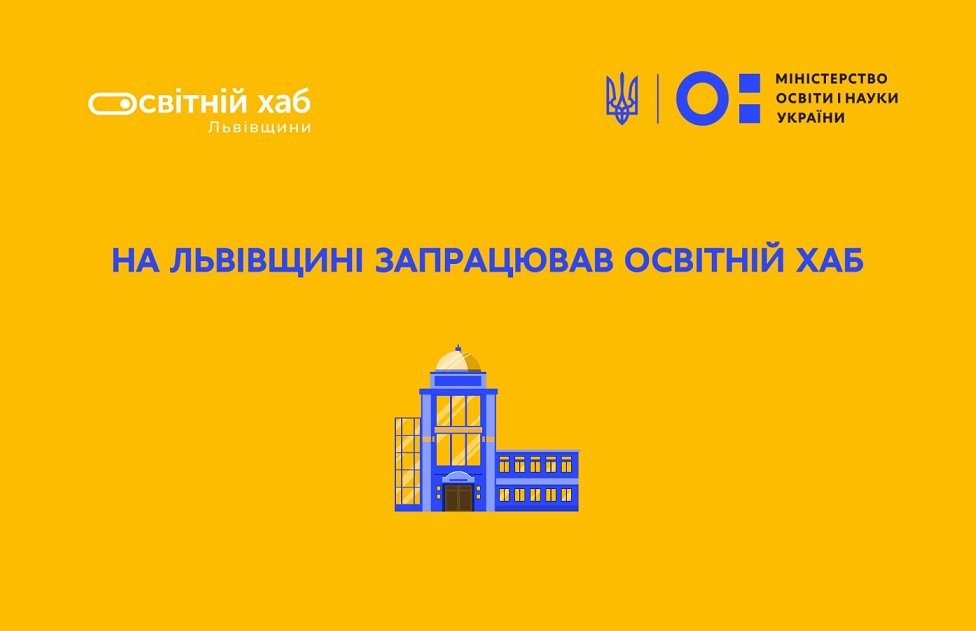 освітній хаб
Львівщини

МІНІСТЕРСТВО
ОСВІТИ І НАУКИ
УКРАЇНИ

НА ЛЬВІВЩИНІ ЗАПРАЦЮВАВ ОСВІТНІЙ ХАБ